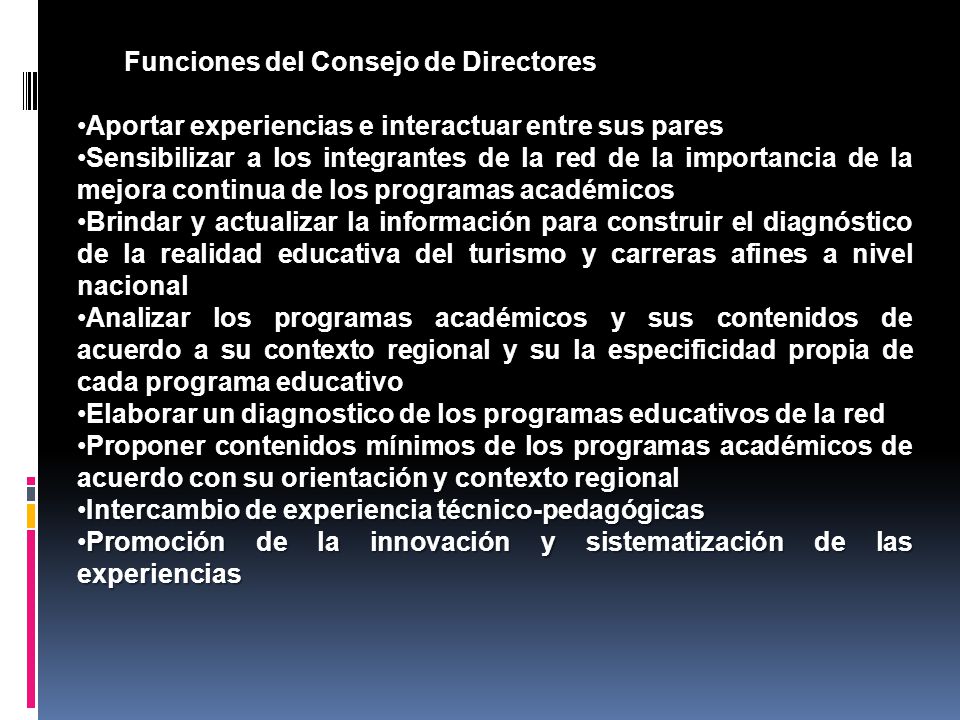 Funciones del Consejo de Directores

•Aportar experiencias e interactuar entre sus pares
•Sensibilizar a los integrantes de la red de la importancia de la mejora continua de los programas académicos
•Brindar y actualizar la información para construir el diagnóstico de la realidad educativa del turismo y carreras afines a nivel nacional
•Analizar los programas académicos y sus contenidos de acuerdo a su contexto regional y su la especificidad propia de cada programa educativo
•Elaborar un diagnostico de los programas educativos de la red
•Proponer contenidos mínimos de los programas académicos de acuerdo con su orientación y contexto regional
•Intercambio de experiencia técnico-pedagógicas
•Promoción de la innovación y sistematización de las experiencias